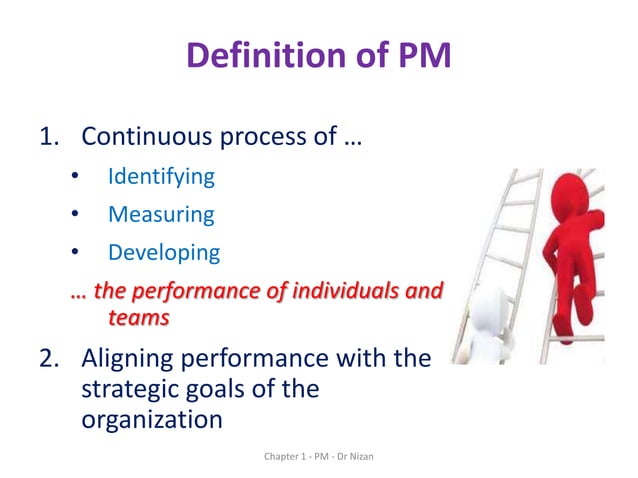 Definition of PM

1. Continuous process of …
• Identifying
• Measuring
• Developing
… the performance of individuals and teams

2. Aligning performance with the strategic goals of the organization

Chapter 1 - PM - Dr Nizan